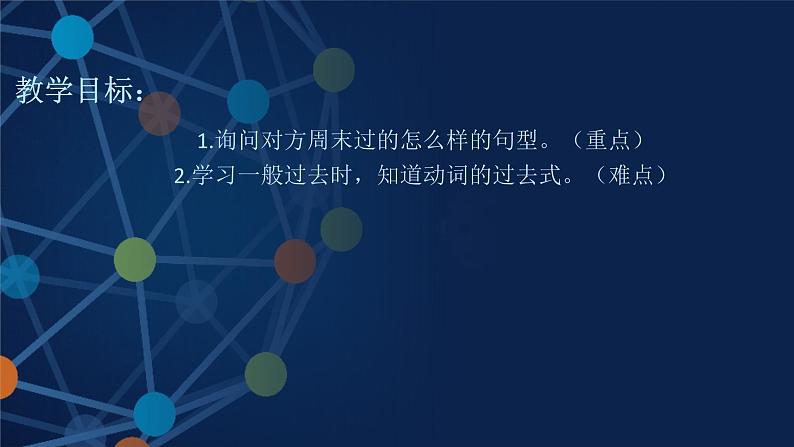 教学目标：

1.询问对方周末过的怎么样的句型。（重点）

2.学习一般过去时，知道动词的过去式。（难点）